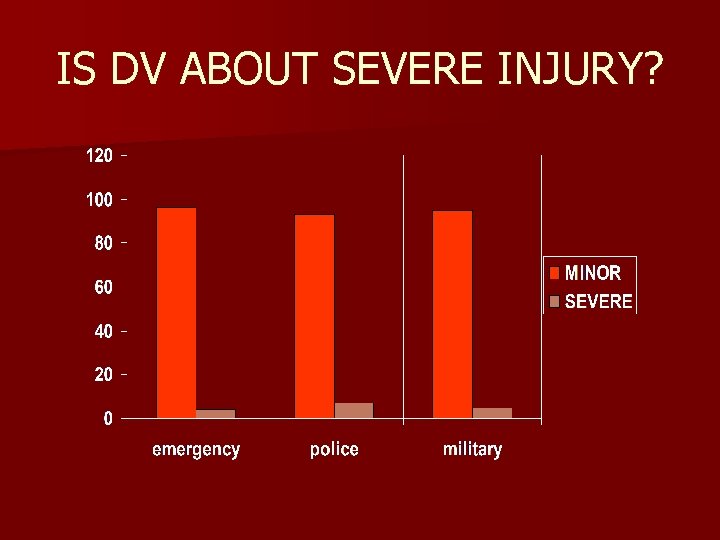 IS DV ABOUT SEVERE INJURY?

120
100
80
60
40
20
0

emergency
police
military

MINOR
SEVERE